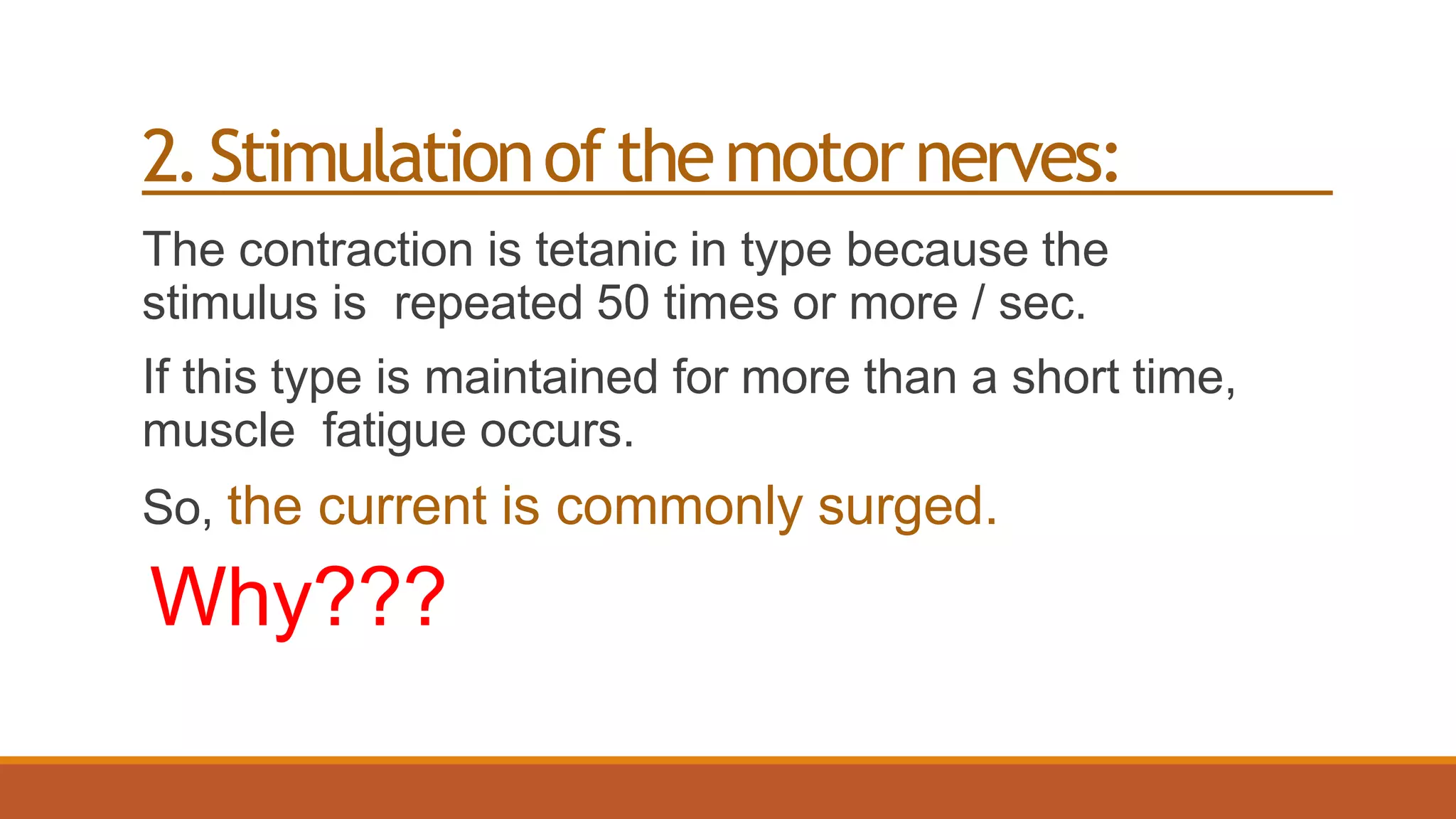 2. Stimulation of the motor nerves:

The contraction is tetanic in type because the stimulus is repeated 50 times or more / sec.

If this type is maintained for more than a short time, muscle fatigue occurs.

So, the current is commonly surged.

Why???